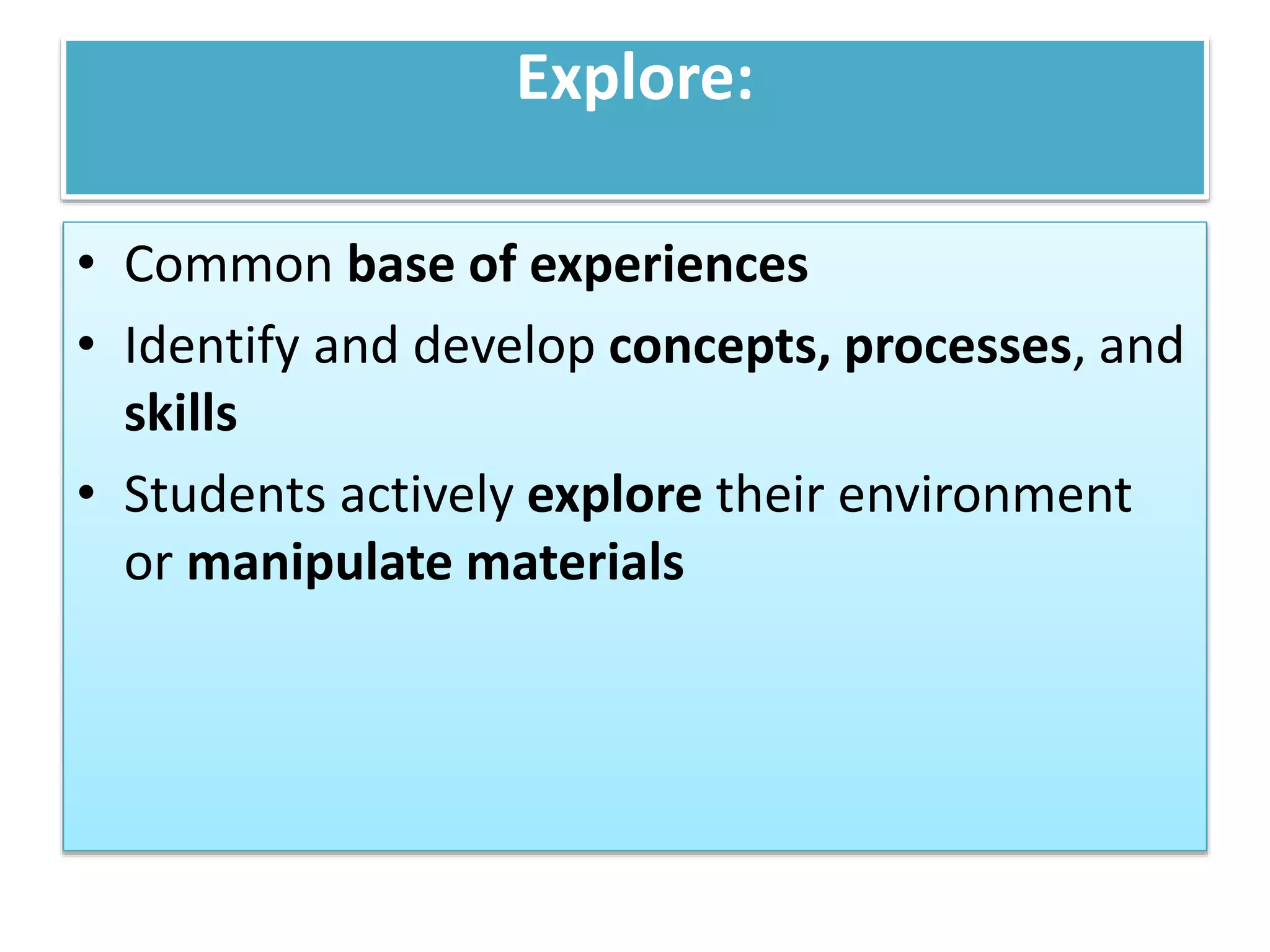 Explore:

• Common base of experiences
• Identify and develop concepts, processes, and skills
• Students actively explore their environment or manipulate materials